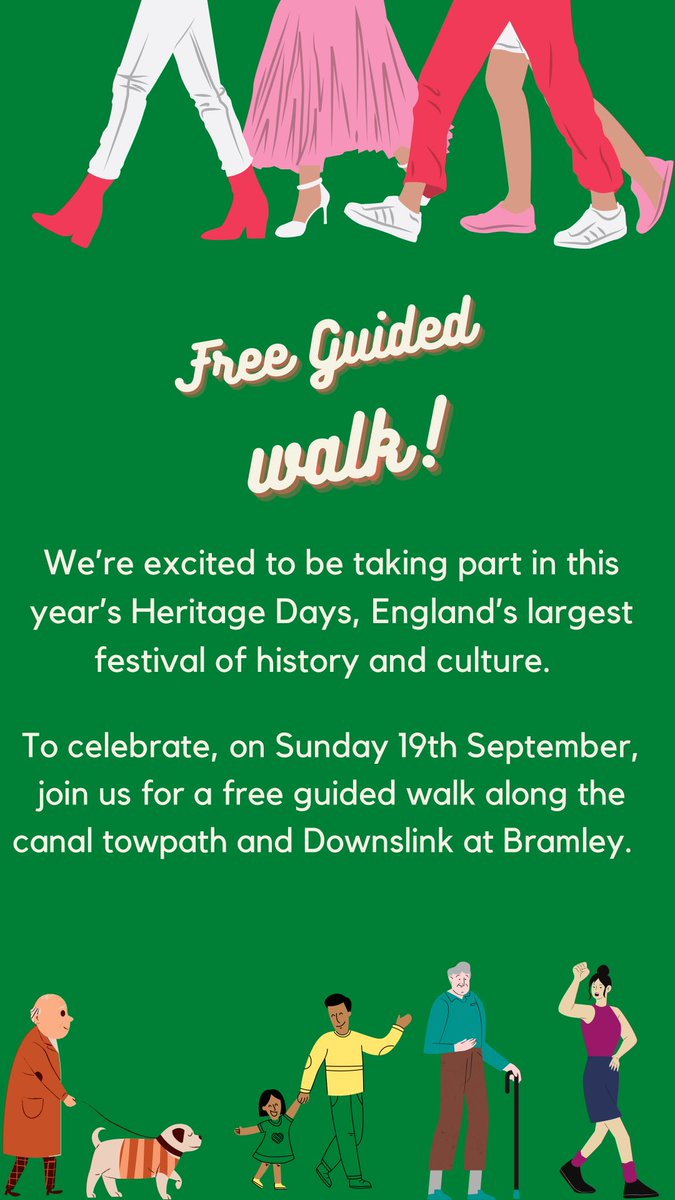 Free Guided walk!

We're excited to be taking part in this year's Heritage Days, England's largest festival of history and culture.

To celebrate, on Sunday 19th September, join us for a free guided walk along the canal towpath and Downslink at Bramley.